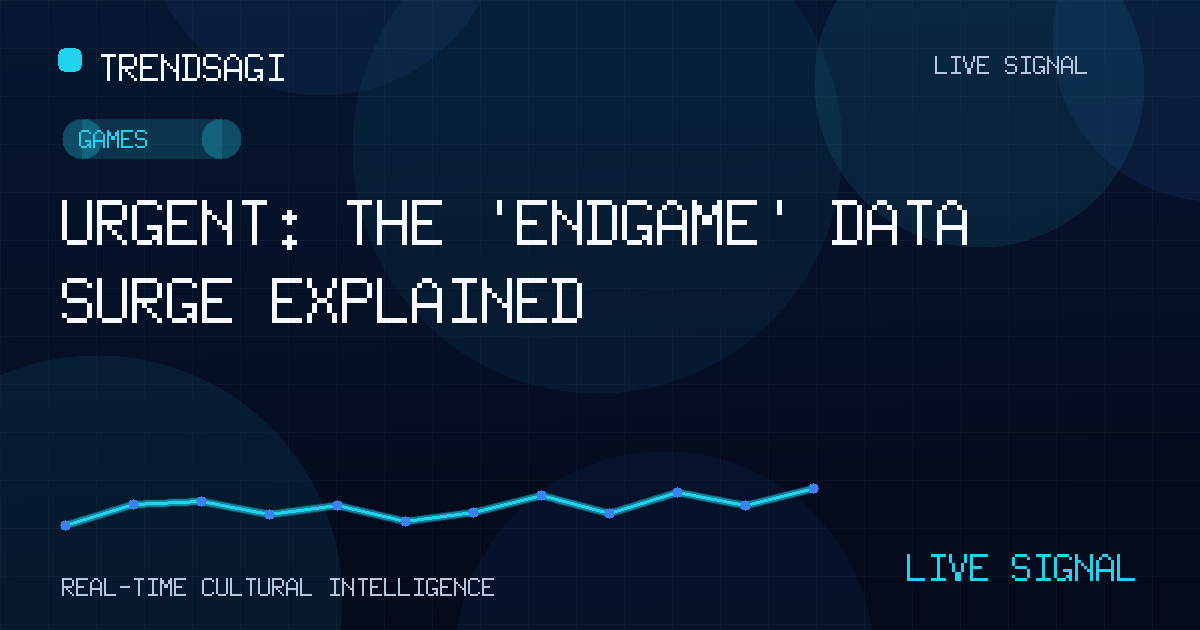 TRENDSAGI

LIVE SIGNAL

GAMES

URGENT: THE 'ENDGAME' DATA SURGE EXPLAINED

REAL-TIME CULTURAL INTELLIGENCE

LIVE SIGNAL